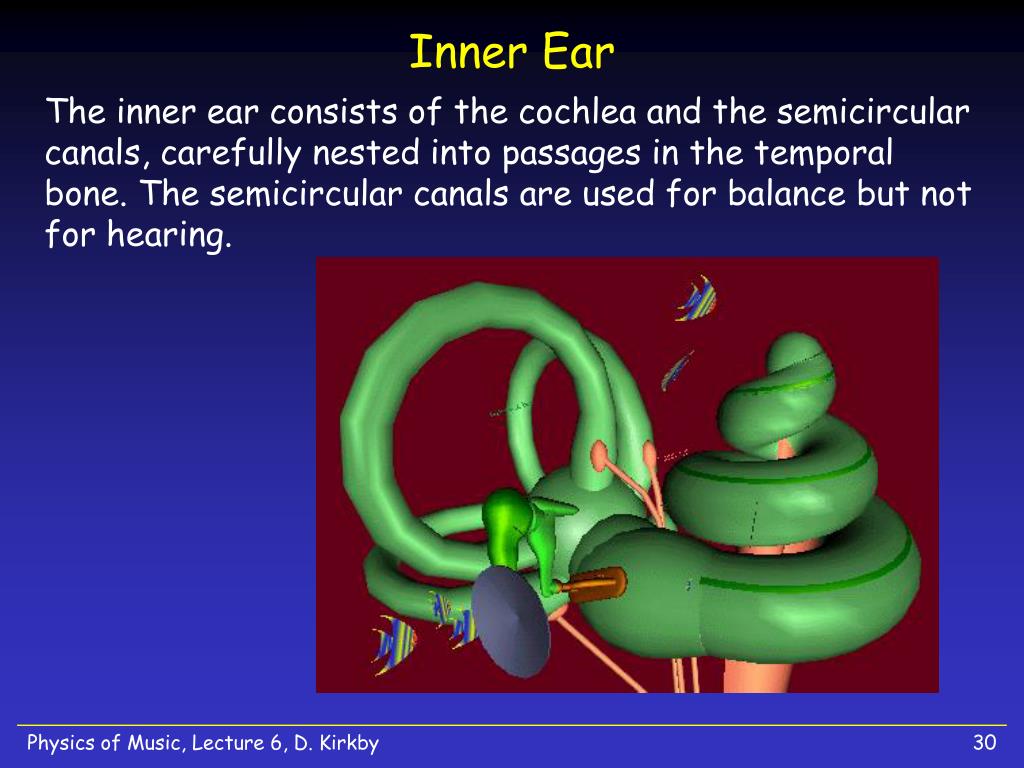 Inner Ear

The inner ear consists of the cochlea and the semicircular canals, carefully nested into passages in the temporal bone. The semicircular canals are used for balance but not for hearing.

Physics of Music, Lecture 6, D. Kirkby

30